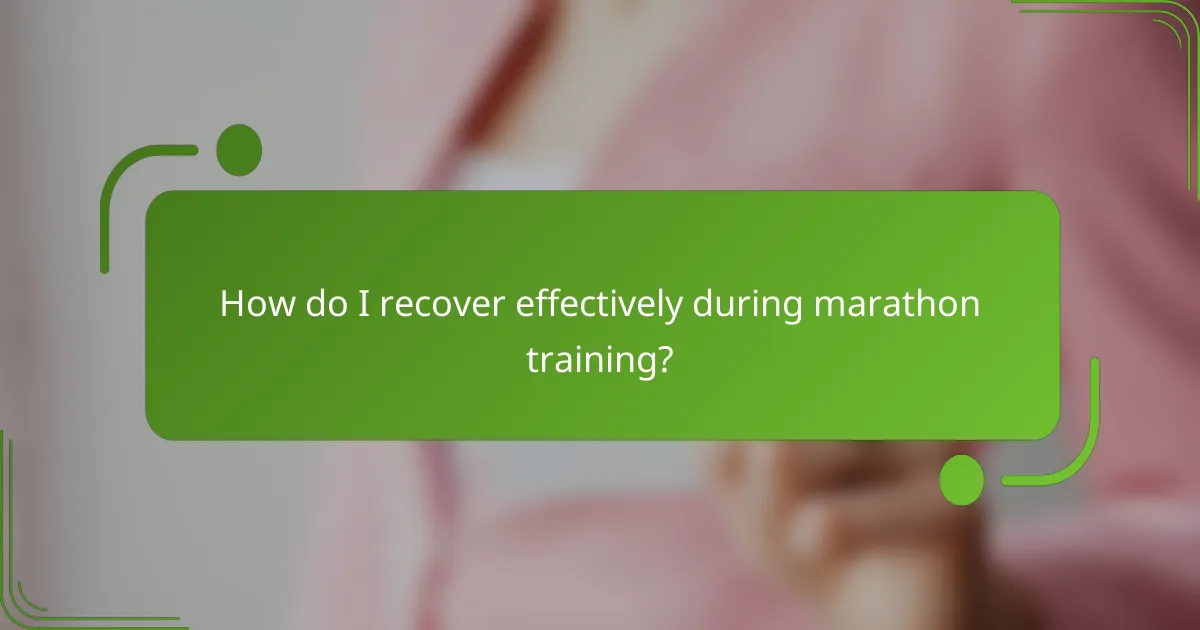 How do I recover effectively during marathon training?